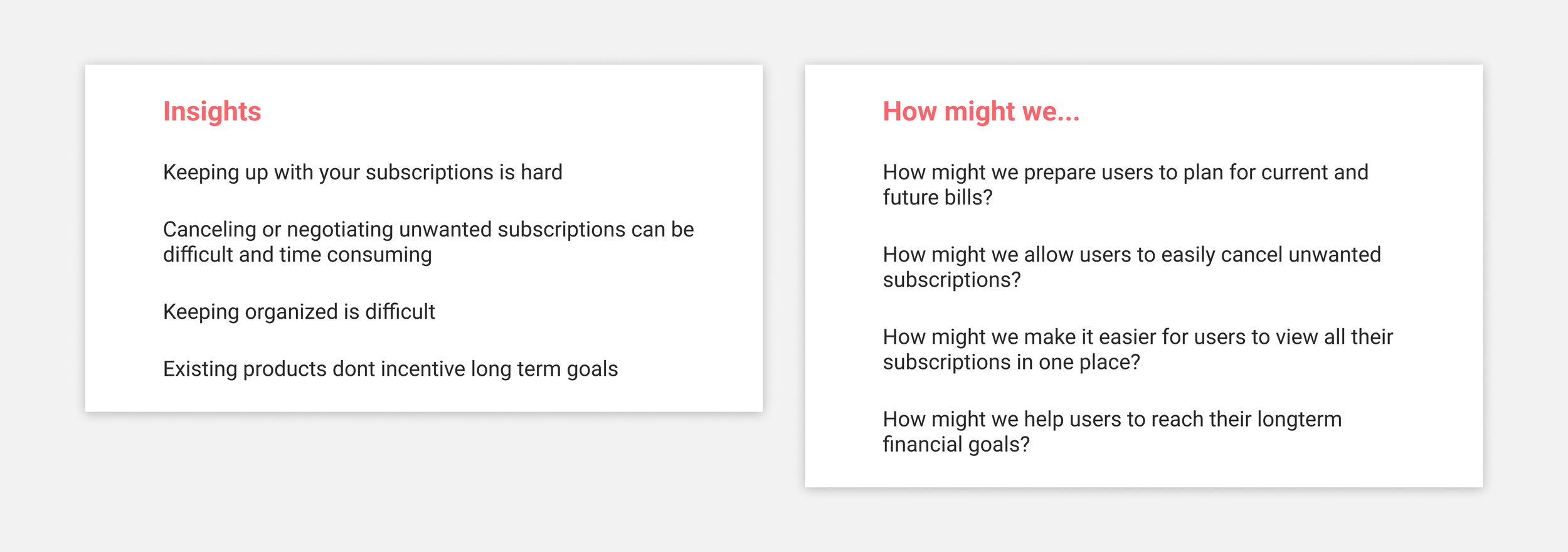 Insights

Keeping up with your subscriptions is hard

Canceling or negotiating unwanted subscriptions can be difficult and time consuming

Keeping organized is difficult

Existing products dont incentive long term goals

How might we...

How might we prepare users to plan for current and future bills?

How might we allow users to easily cancel unwanted subscriptions?

How might we make it easier for users to view all their subscriptions in one place?

How might we help users to reach their longterm financial goals?